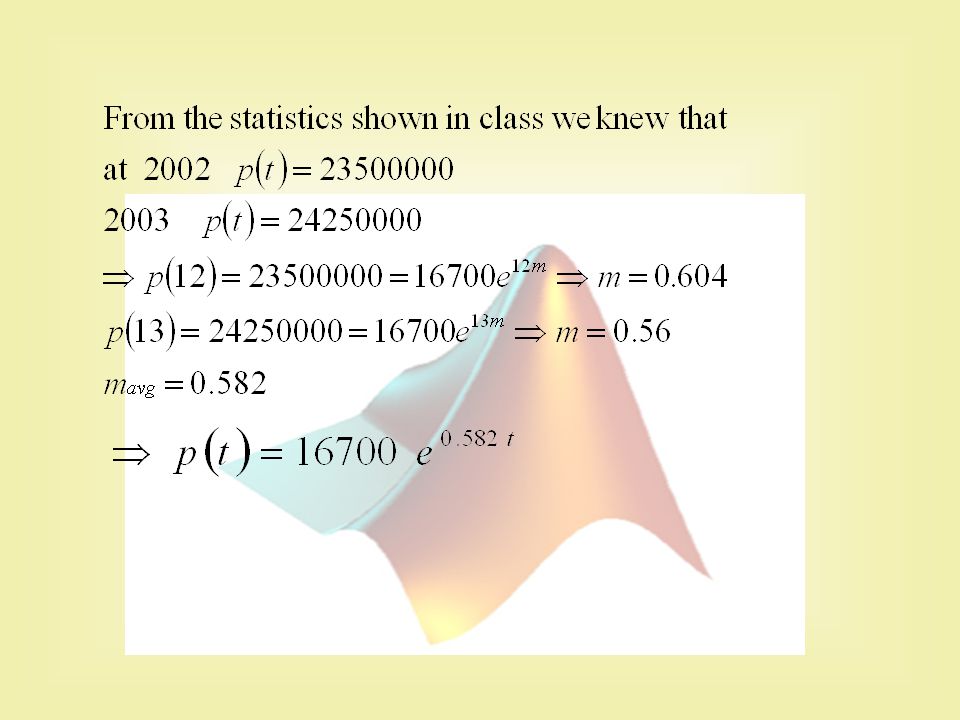 From the statistics shown in class we knew that

at 2002 $p(t) = 23500000$

2003 $p(t) = 24250000$

$\Rightarrow p(12) = 23500000 = 16700e^{12m} \Rightarrow m = 0.604$

$p(13) = 24250000 = 16700e^{13m} \Rightarrow m = 0.56$

$m_{avg} = 0.582$

$\Rightarrow p(t) = 16700 \ e^{0.582 \ t}$